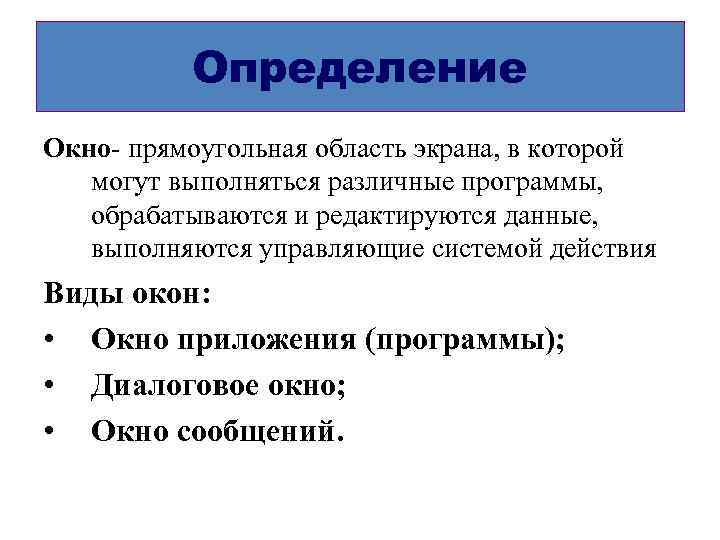 Определение

Окно- прямоугольная область экрана, в которой могут выполняться различные программы, обрабатываются и редактируются данные, выполняются управляющие системой действия

Виды окон:

• Окно приложения (программы);
• Диалоговое окно;
• Окно сообщений.